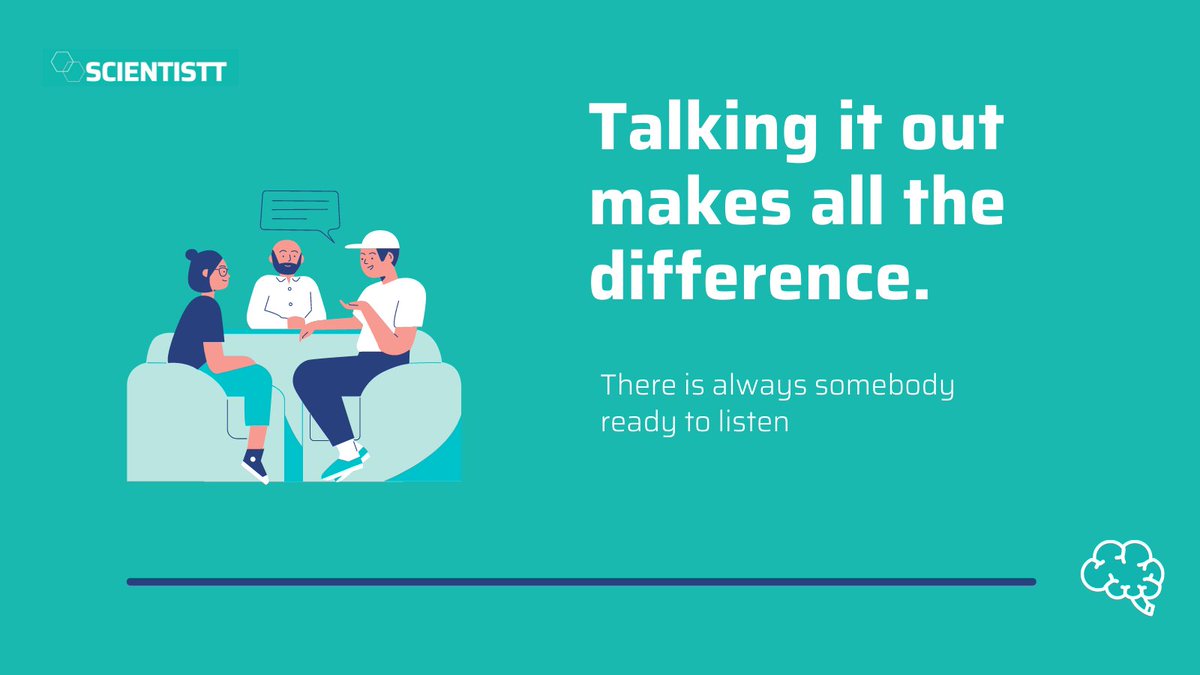 SCIENTISTT

Talking it out makes all the difference.

There is always somebody ready to listen